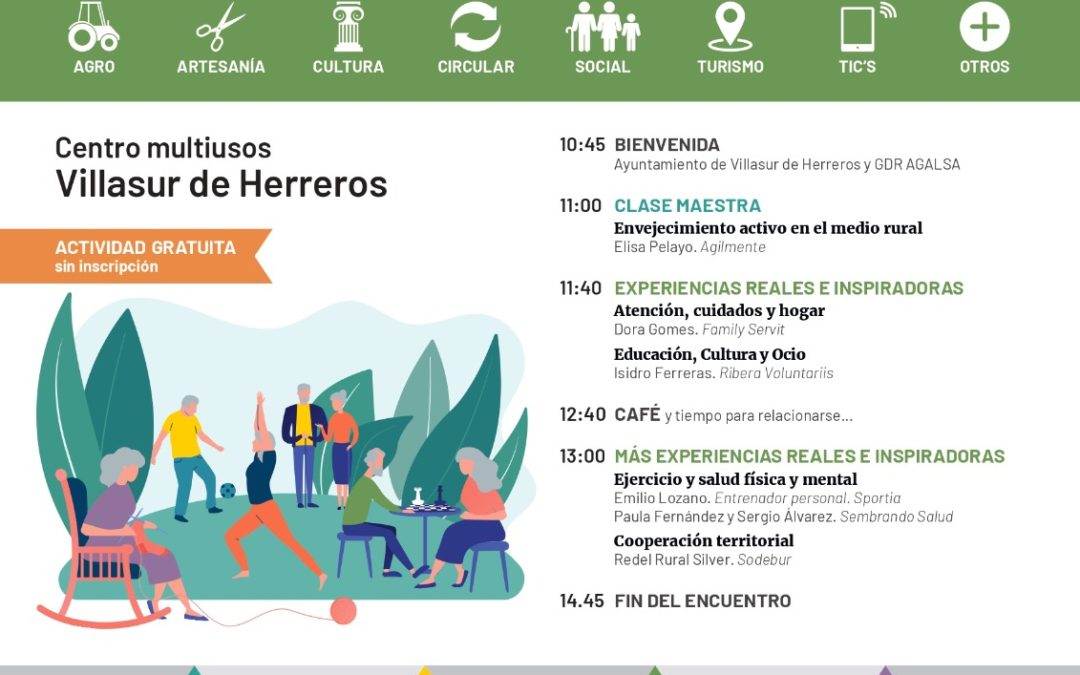 AGRO ARTESANÍA CULTURA CIRCULAR SOCIAL TURISMO TIC'S OTROS

Centro multiusos
Villasur de Herreros

ACTIVIDAD GRATUITA
sin inscripción

10:45 BIENVENIDA
Ayuntamiento de Villasur de Herreros y GDR AGALSA

11:00 CLASE MAESTRA
Envejecimiento activo en el medio rural
Elisa Pelayo. Agilmente

11:40 EXPERIENCIAS REALES E INSPIRADORAS
Atención, cuidados y hogar
Dora Gomes. Family Servit
Educación, Cultura y Ocio
Isidro Ferreras. Ribera Voluntariis

12:40 CAFÉ y tiempo para relacionarse...

13:00 MÁS EXPERIENCIAS REALES E INSPIRADORAS
Ejercicio y salud física y mental
Emilio Lozano. Entrenador personal. Sportia
Paula Fernández y Sergio Álvarez. Sembrando Salud
Cooperación territorial
Redel Rural Silver. Sodebur

14.45 FIN DEL ENCUENTRO